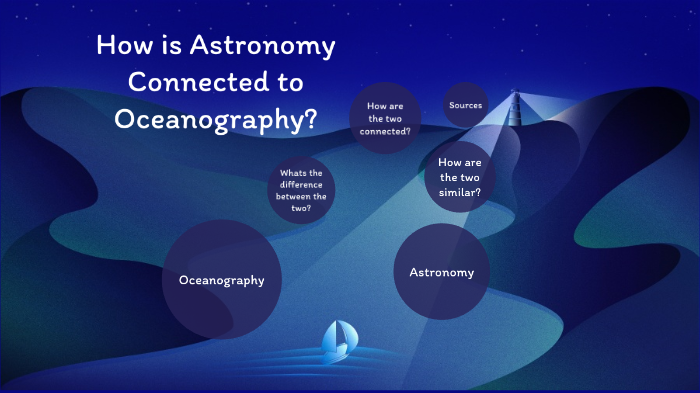 How is Astronomy Connected to Oceanography?

How are the two connected?

Sources

How are the two similar?

Whats the difference between the two?

Oceanography

Astronomy